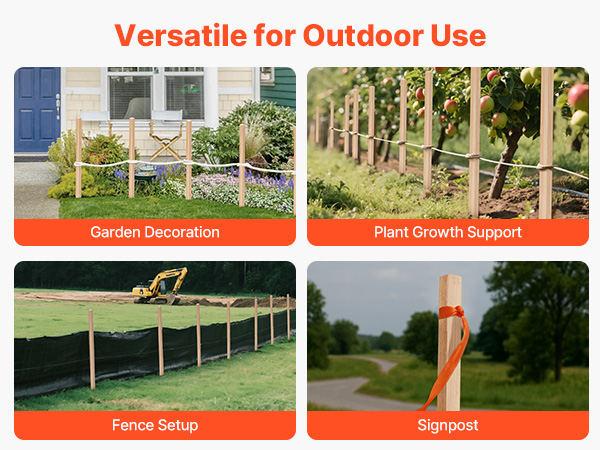 Versatile for Outdoor Use

Garden Decoration

Plant Growth Support

Fence Setup

Signpost